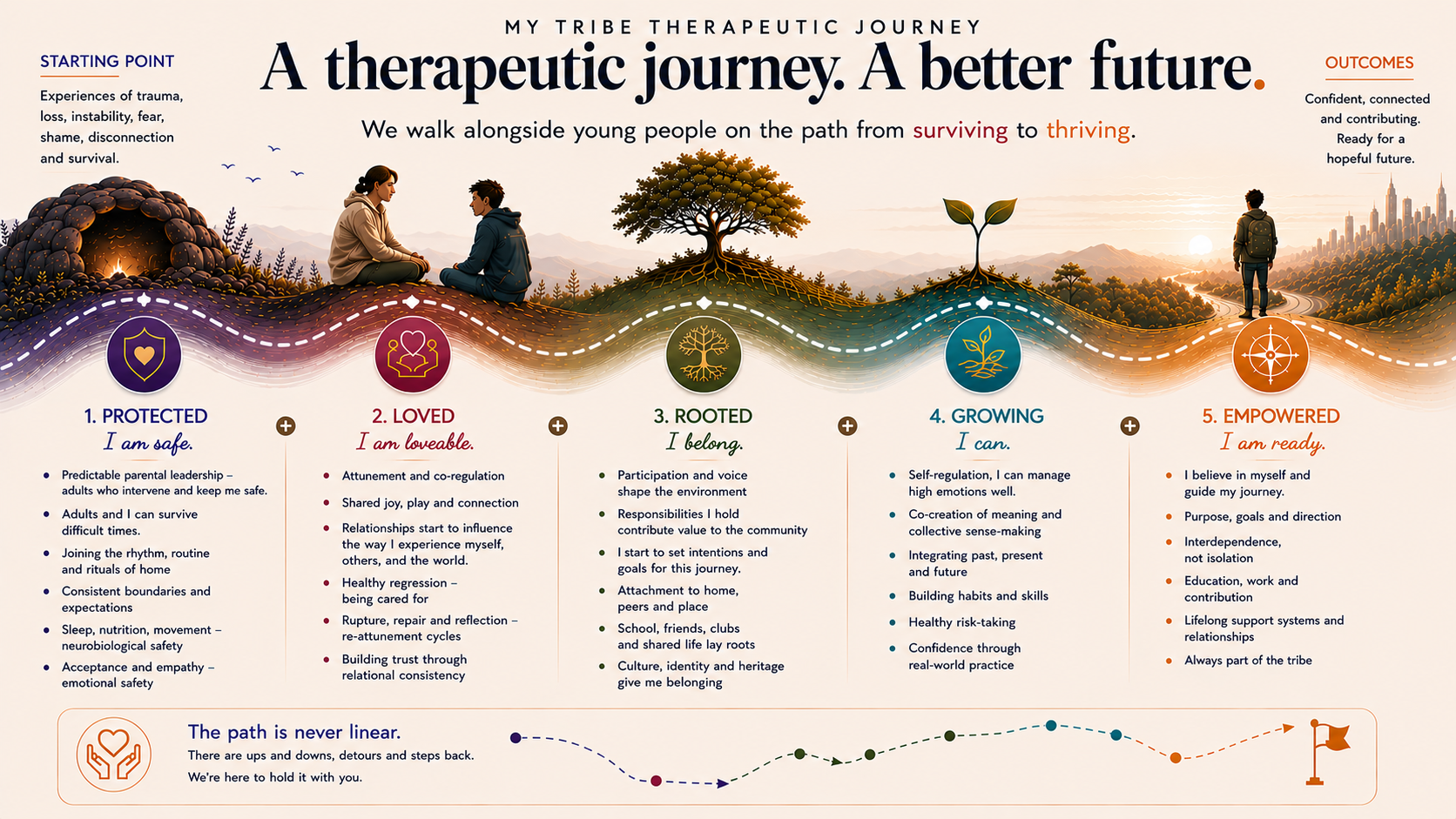 MY TRIBE THERAPEUTIC JOURNEY

A therapeutic journey. A better future.

We walk alongside young people on the path from surviving to thriving.

STARTING POINT

Experiences of trauma, loss, instability, fear, shame, disconnection and survival.

OUTCOMES

Confident, connected and contributing. Ready for a hopeful future.

1. PROTECTED
I am safe.

- Predictable parental leadership – adults who intervene and keep me safe.
- Adults and I can survive difficult times.
- Joining the rhythm, routine and rituals of home
- Consistent boundaries and expectations
- Sleep, nutrition, movement – neurobiological safety
- Acceptance and empathy – emotional safety

2. LOVED
I am loveable.

- Attunement and co-regulation
- Shared joy, play and connection
- Relationships start to influence the way I experience myself, others, and the world.
- Healthy regression – being cared for
- Rupture, repair and reflection – re-attunement cycles
- Building trust through relational consistency

3. ROOTED
I belong.

- Participation and voice shape the environment
- Responsibilities I hold contribute value to the community
- I start to set intentions and goals for this journey.
- Attachment to home, peers and place
- School, friends, clubs and shared life lay roots
- Culture, identity and heritage give me belonging

4. GROWING
I can.

- Self-regulation, I can manage high emotions well.
- Co-creation of meaning and collective sense-making
- Integrating past, present and future
- Building habits and skills
- Healthy risk-taking
- Confidence through real-world practice

5. EMPOWERED
I am ready.

- I believe in myself and guide my journey.
- Purpose, goals and direction
- Interdependence, not isolation
- Education, work and contribution
- Lifelong support systems and relationships
- Always part of the tribe

The path is never linear.
There are ups and downs, detours and steps back.
We're here to hold it with you.